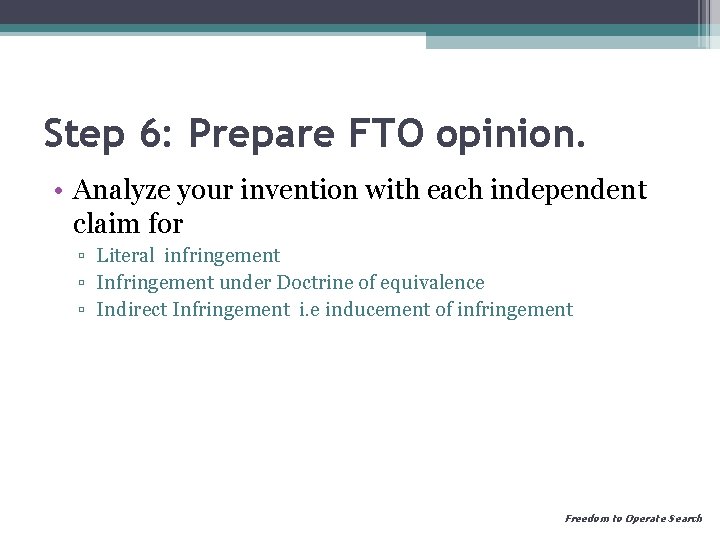 Step 6: Prepare FTO opinion.

• Analyze your invention with each independent claim for

▫ Literal infringement
▫ Infringement under Doctrine of equivalence
▫ Indirect Infringement i.e inducement of infringement

Freedom to Operate Search